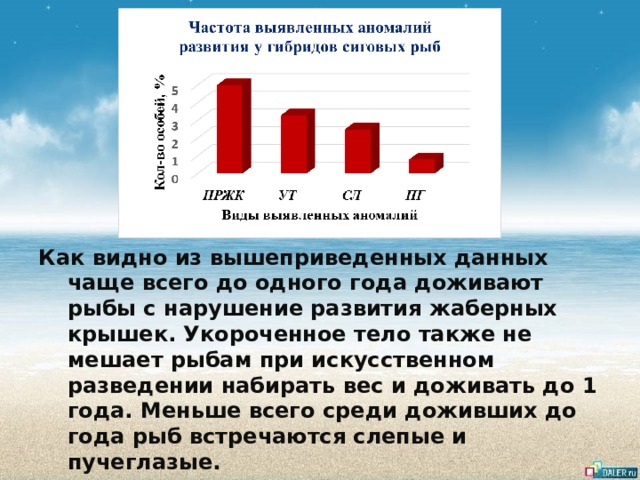 Частота выявленных аномалий развития у гибридов сиговых рыб

Кол-во особей, %

5
4
3
2
1
0

ПРЖК
УТ
СЛ
ПГ

Виды выявленных аномалий

Как видно из вышеприведенных данных чаще всего до одного года доживают рыбы с нарушение развития жаберных крышек. Укороченное тело также не мешает рыбам при искусственном разведении набирать вес и доживать до 1 года. Меньше всего среди доживших до года рыб встречаются слепые и пучеглазые.

DALER.ru